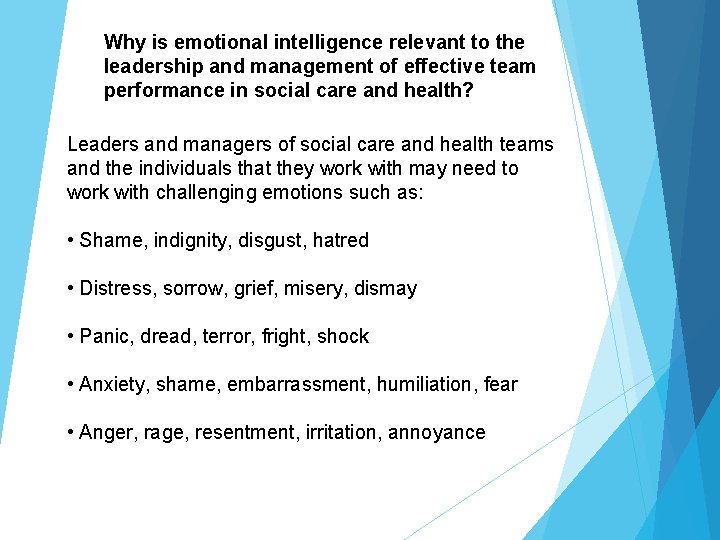 Why is emotional intelligence relevant to the leadership and management of effective team performance in social care and health?

Leaders and managers of social care and health teams and the individuals that they work with may need to work with challenging emotions such as:

• Shame, indignity, disgust, hatred

• Distress, sorrow, grief, misery, dismay

• Panic, dread, terror, fright, shock

• Anxiety, shame, embarrassment, humiliation, fear

• Anger, rage, resentment, irritation, annoyance